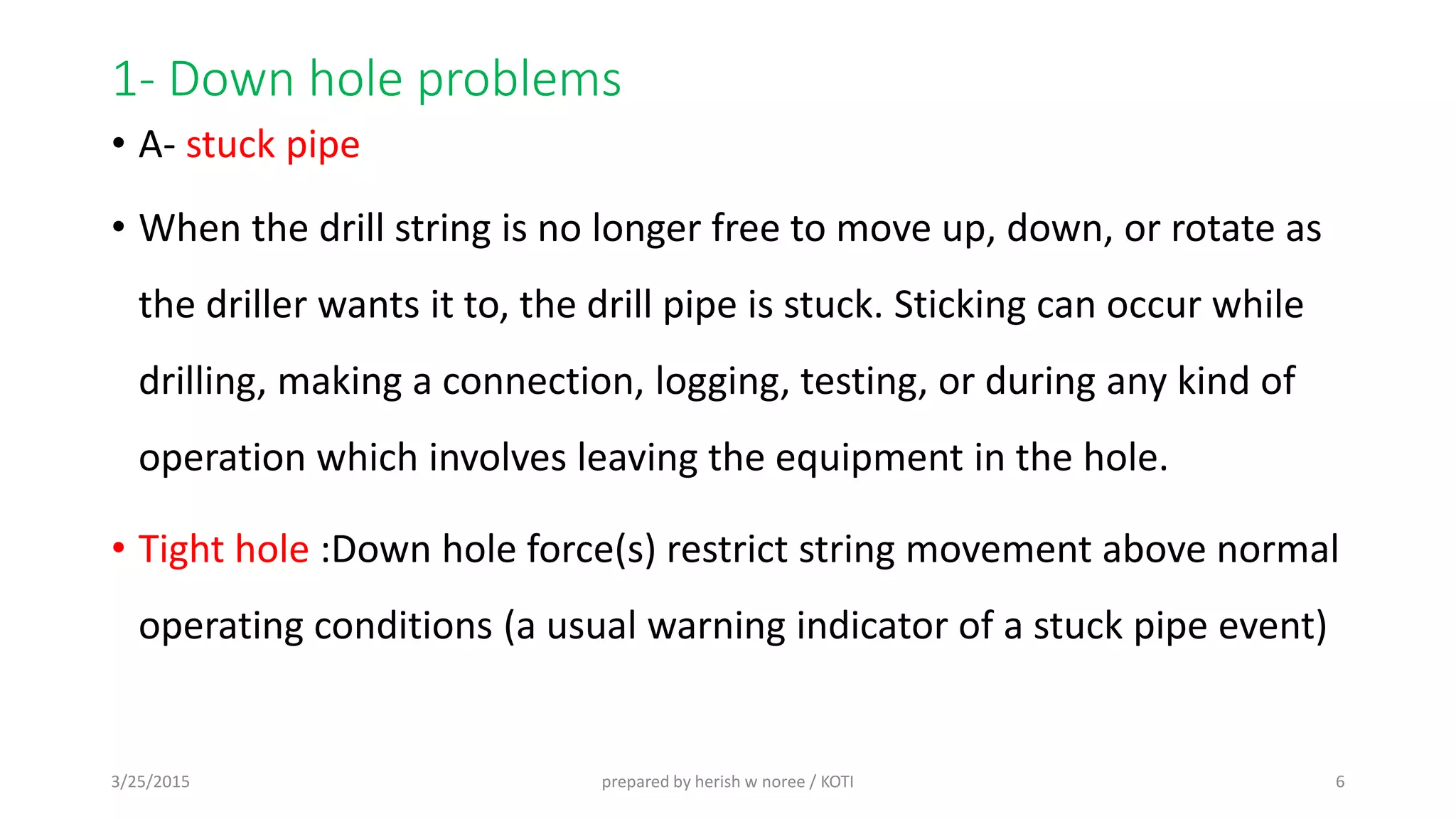 1- Down hole problems

• A- stuck pipe

• When the drill string is no longer free to move up, down, or rotate as the driller wants it to, the drill pipe is stuck. Sticking can occur while drilling, making a connection, logging, testing, or during any kind of operation which involves leaving the equipment in the hole.

• Tight hole :Down hole force(s) restrict string movement above normal operating conditions (a usual warning indicator of a stuck pipe event)

3/25/2015

prepared by herish w noree / KOTI

6